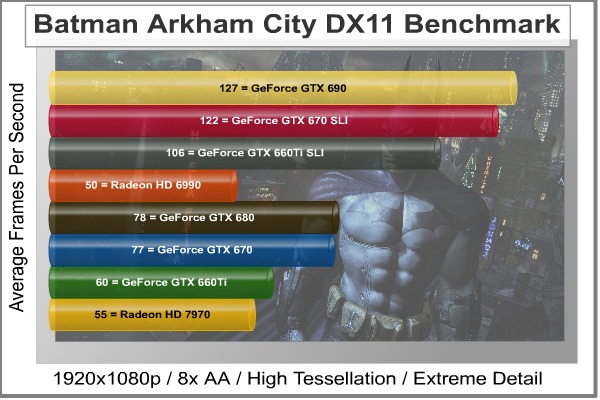 Batman Arkham City DX11 Benchmark

Average Frames Per Second

127 = GeForce GTX 690

122 = GeForce GTX 670 SLI

106 = GeForce GTX 660Ti SLI

50 = Radeon HD 6990

78 = GeForce GTX 680

77 = GeForce GTX 670

60 = GeForce GTX 660Ti

55 = Radeon HD 7970

1920x1080p / 8x AA / High Tessellation / Extreme Detail